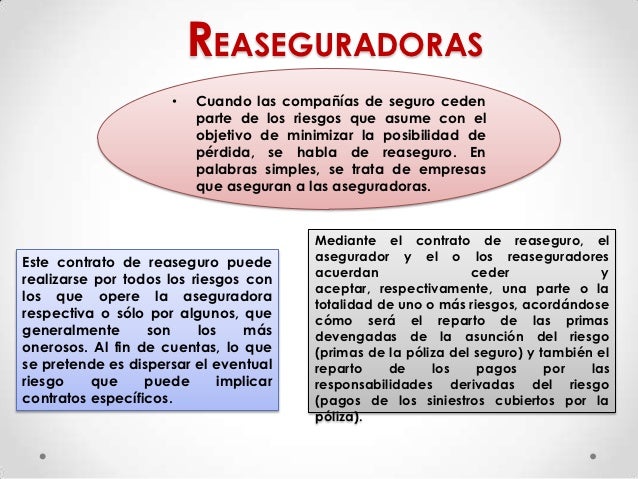 REASEGURADORAS

• Cuando las compañías de seguro ceden parte de los riesgos que asume con el objetivo de minimizar la posibilidad de pérdida, se habla de reaseguro. En palabras simples, se trata de empresas que aseguran a las aseguradoras.

Este contrato de reaseguro puede realizarse por todos los riesgos con los que opere la aseguradora respectiva o sólo por algunos, que generalmente son los más onerosos. Al fin de cuentas, lo que se pretende es dispersar el eventual riesgo que puede implicar contratos específicos.

Mediante el contrato de reaseguro, el asegurador y el o los reaseguradores acuerdan ceder y aceptar, respectivamente, una parte o la totalidad de uno o más riesgos, acordándose cómo será el reparto de las primas devengadas de la asunción del riesgo (primas de la póliza del seguro) y también el reparto de los pagos por las responsabilidades derivadas del riesgo (pagos de los siniestros cubiertos por la póliza).